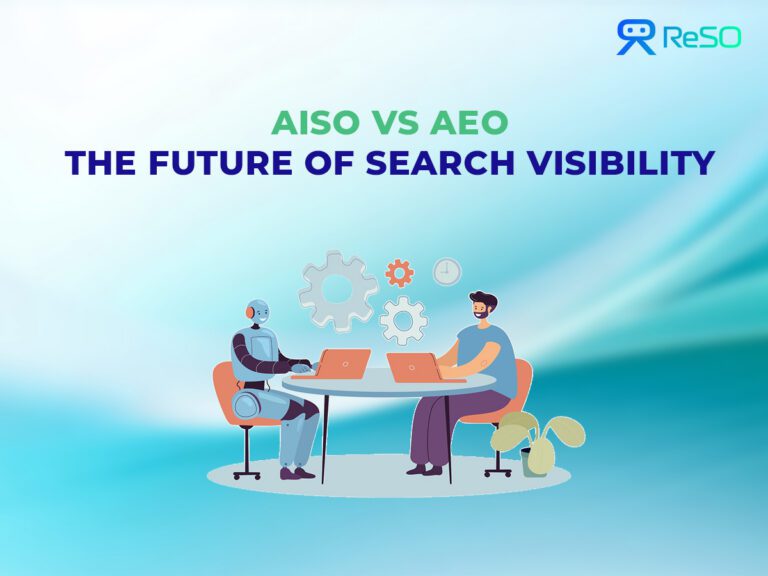 ReSO

AISO VS AEO
THE FUTURE OF SEARCH VISIBILITY